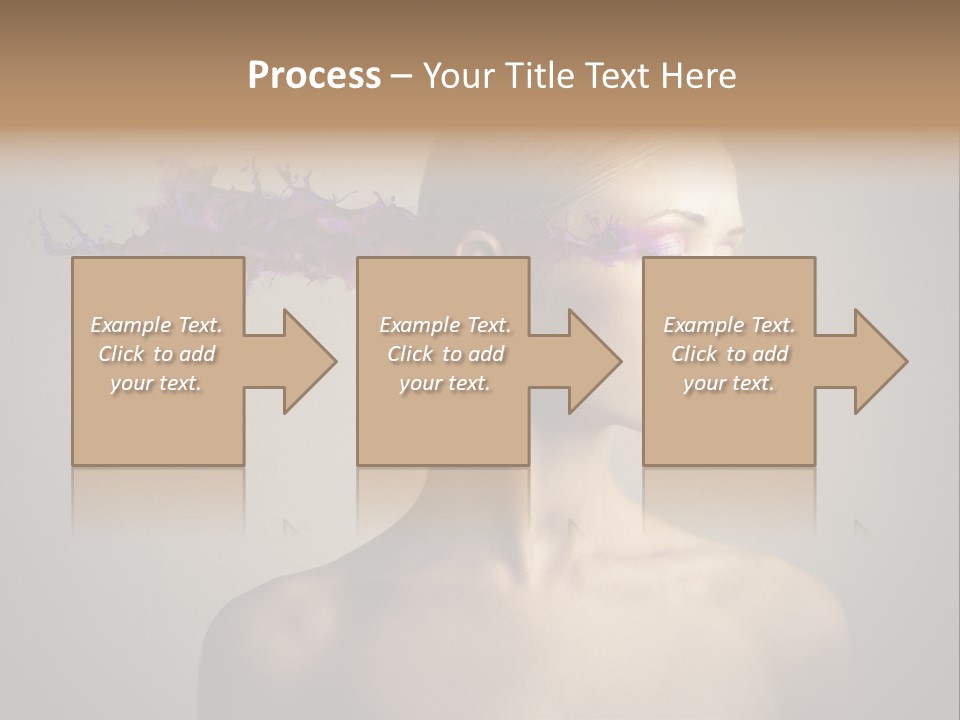 Process – Your Title Text Here

Example Text. Click to add your text.

Example Text. Click to add your text.

Example Text. Click to add your text.